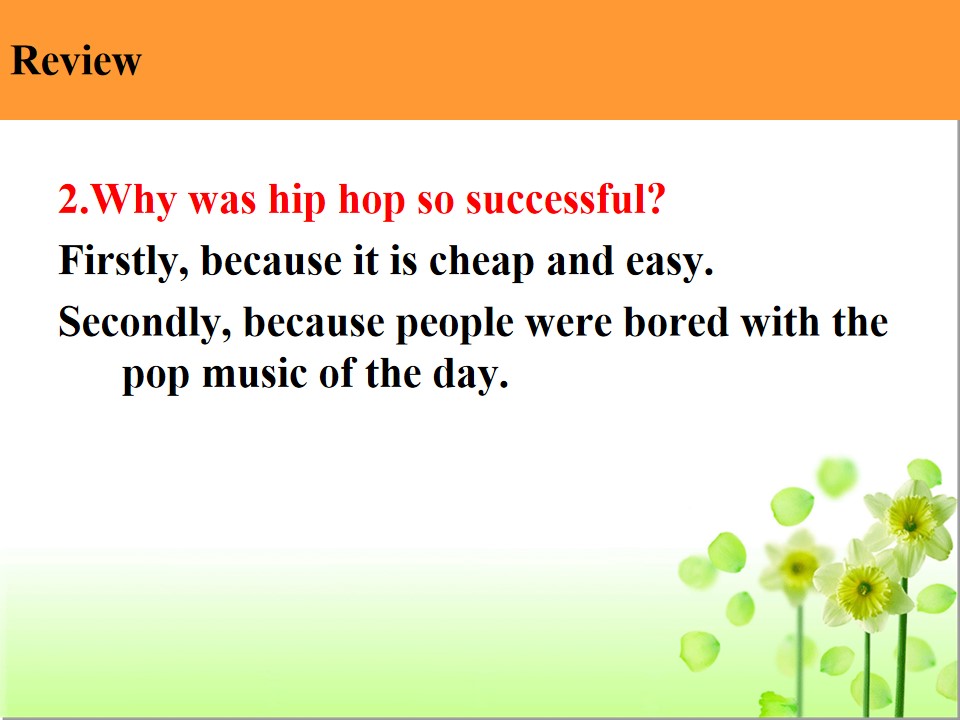 Review

2.Why was hip hop so successful?

Firstly, because it is cheap and easy.

Secondly, because people were bored with the pop music of the day.